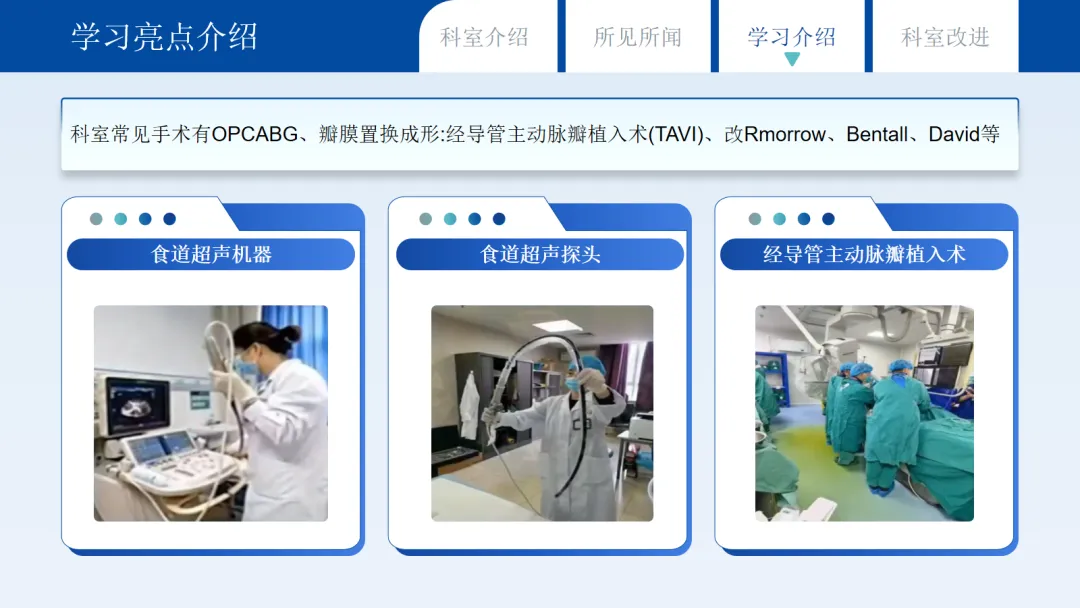 学习亮点介绍

科室介绍

所见所闻

学习介绍

科室改进

科室常见手术有OPCABG、瓣膜置换成形:经导管主动脉瓣植入术(TAVI)、改Rmorrow、Bentall、David等

食道超声机器

食道超声探头

经导管主动脉瓣植入术